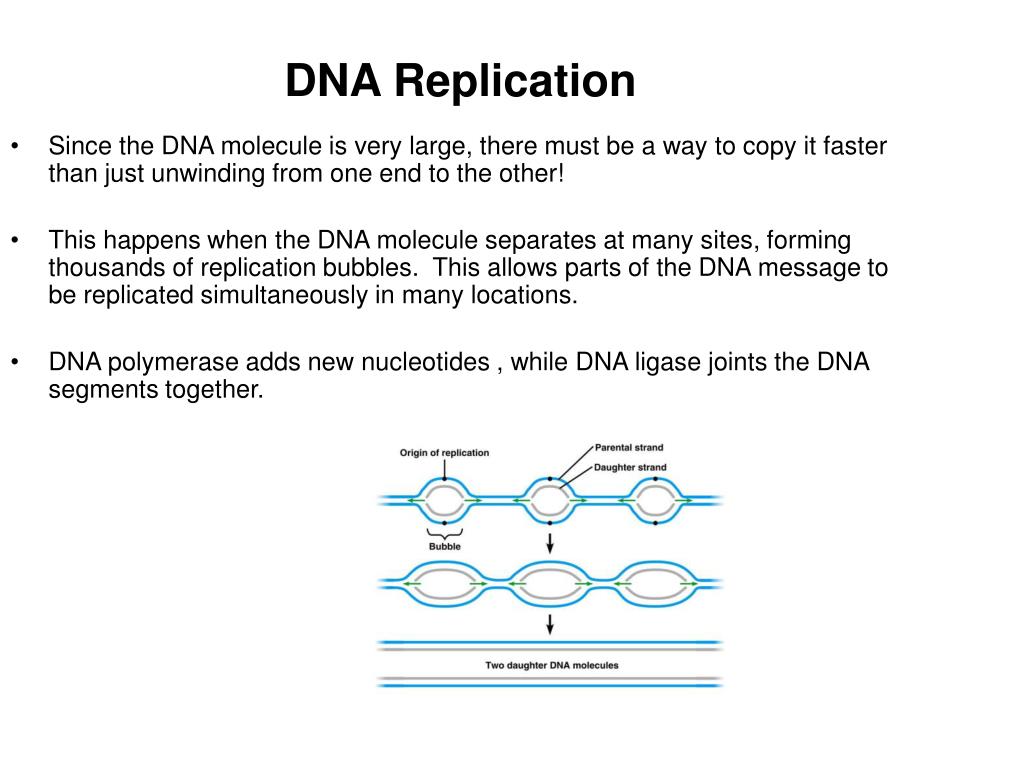 DNA Replication

• Since the DNA molecule is very large, there must be a way to copy it faster than just unwinding from one end to the other!

• This happens when the DNA molecule separates at many sites, forming thousands of replication bubbles. This allows parts of the DNA message to be replicated simultaneously in many locations.

• DNA polymerase adds new nucleotides , while DNA ligase joints the DNA segments together.

Origin of replication
Parental strand
Daughter strand
Bubble
Two daughter DNA molecules